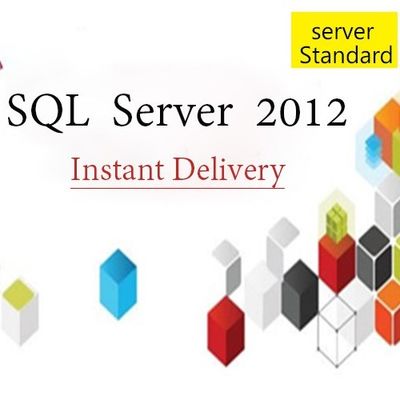 server
Standard

SQL Server 2012

Instant Delivery